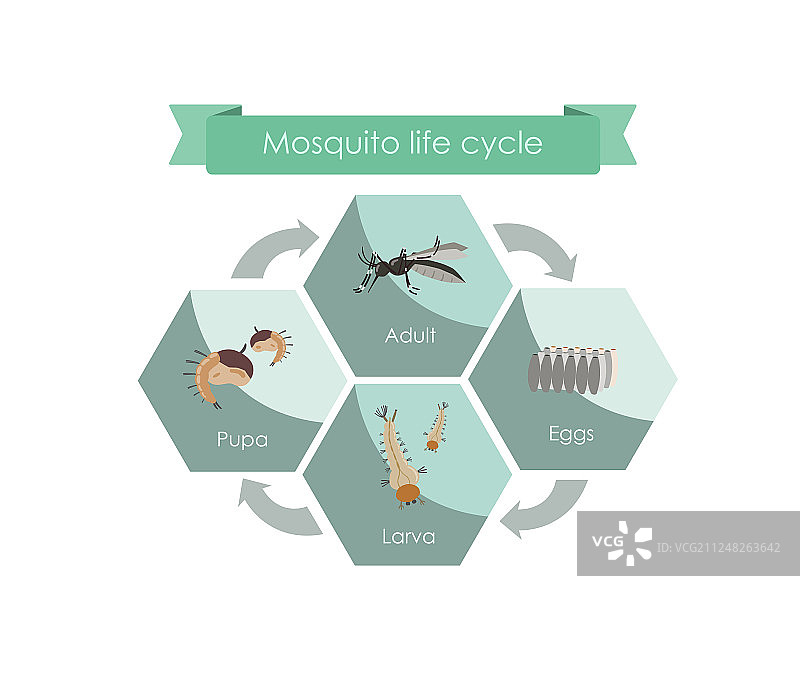 Mosquito life cycle

Adult

Eggs

Larva

Pupa

VCG

ID:VCG211248263642